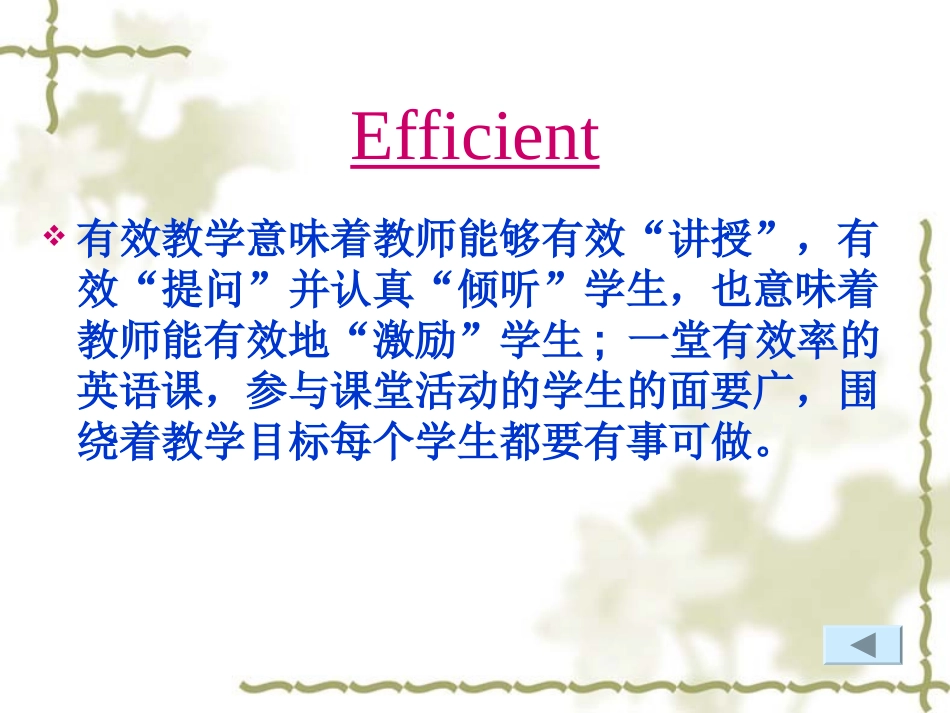 Efficient

❖ 有效教学意味着教师能够有效“讲授”，有效“提问”并认真“倾听”学生，也意味着教师能有效地“激励”学生；一堂有效率的英语课，参与课堂活动的学生的面要广，围绕着教学目标每个学生都要有事可做。